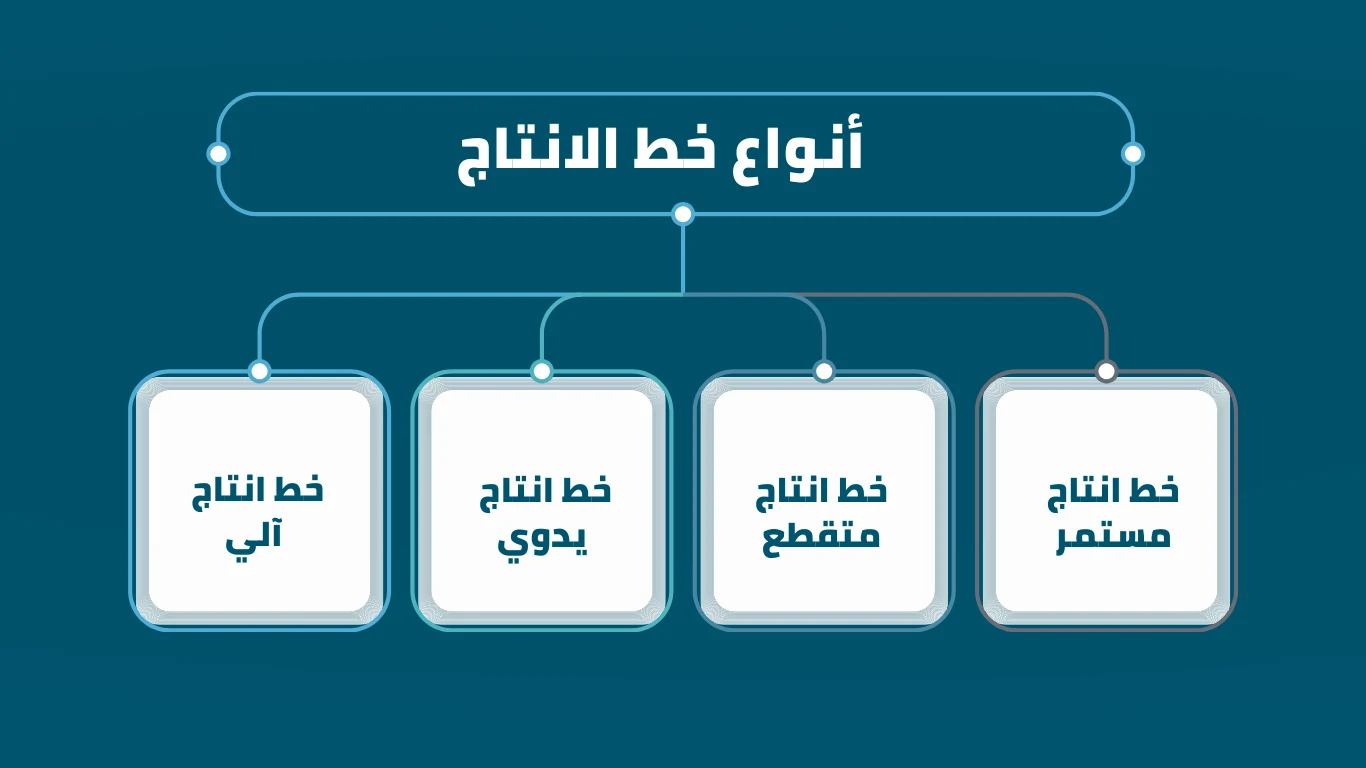 أنواع خط الانتاج

خط انتاج مستمر

خط انتاج متقطع

خط انتاج يدوي

خط انتاج آلي